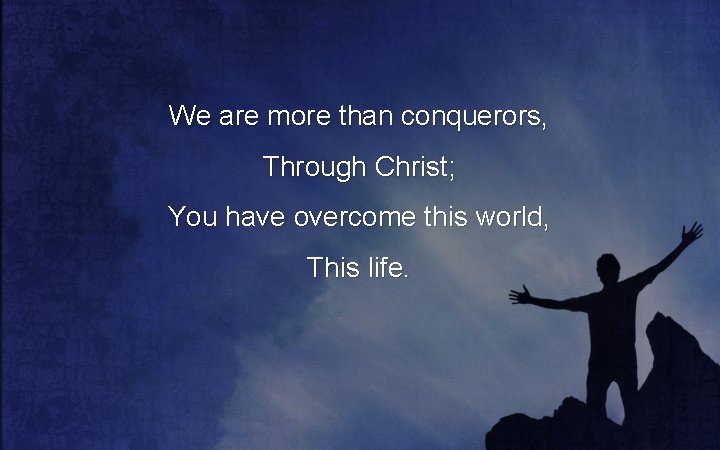 We are more than conquerors,
Through Christ;
You have overcome this world,
This life.